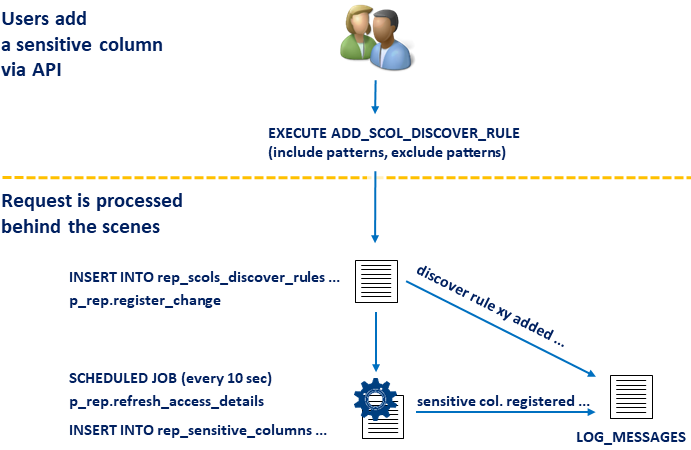 Users add a sensitive column via API

EXECUTE ADD_SCOL_DISCOVER_RULE
(include patterns, exclude patterns)

Request is processed behind the scenes

INSERT INTO rep_scols_discover_rules ...
p_rep.register_change

discover rule xy added ...

SCHEDULED JOB (every 10 sec)
p_rep.refresh_access_details
INSERT INTO rep_sensitive_columns ...

sensitive col. registered ...

LOG_MESSAGES